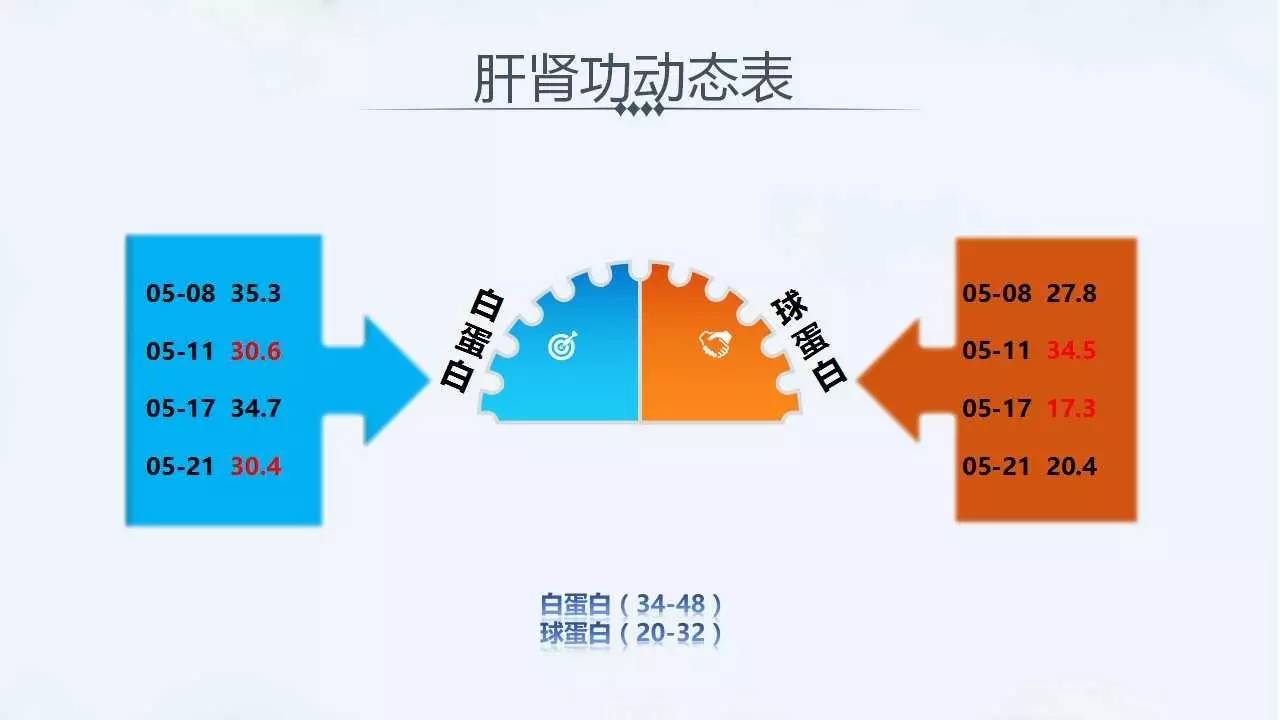 肝肾功动态表

05-08 35.3
05-11 30.6
05-17 34.7
05-21 30.4

白蛋白

球蛋白

05-08 27.8
05-11 34.5
05-17 17.3
05-21 20.4

白蛋白（34-48）
球蛋白（20-32）